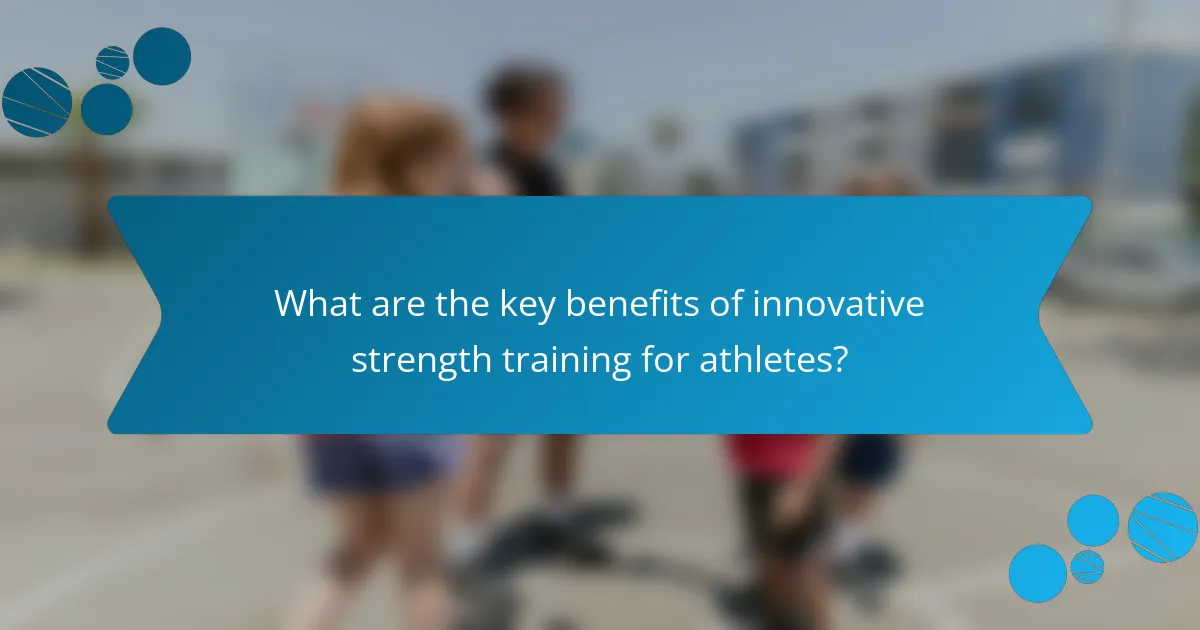 What are the key benefits of innovative strength training for athletes?